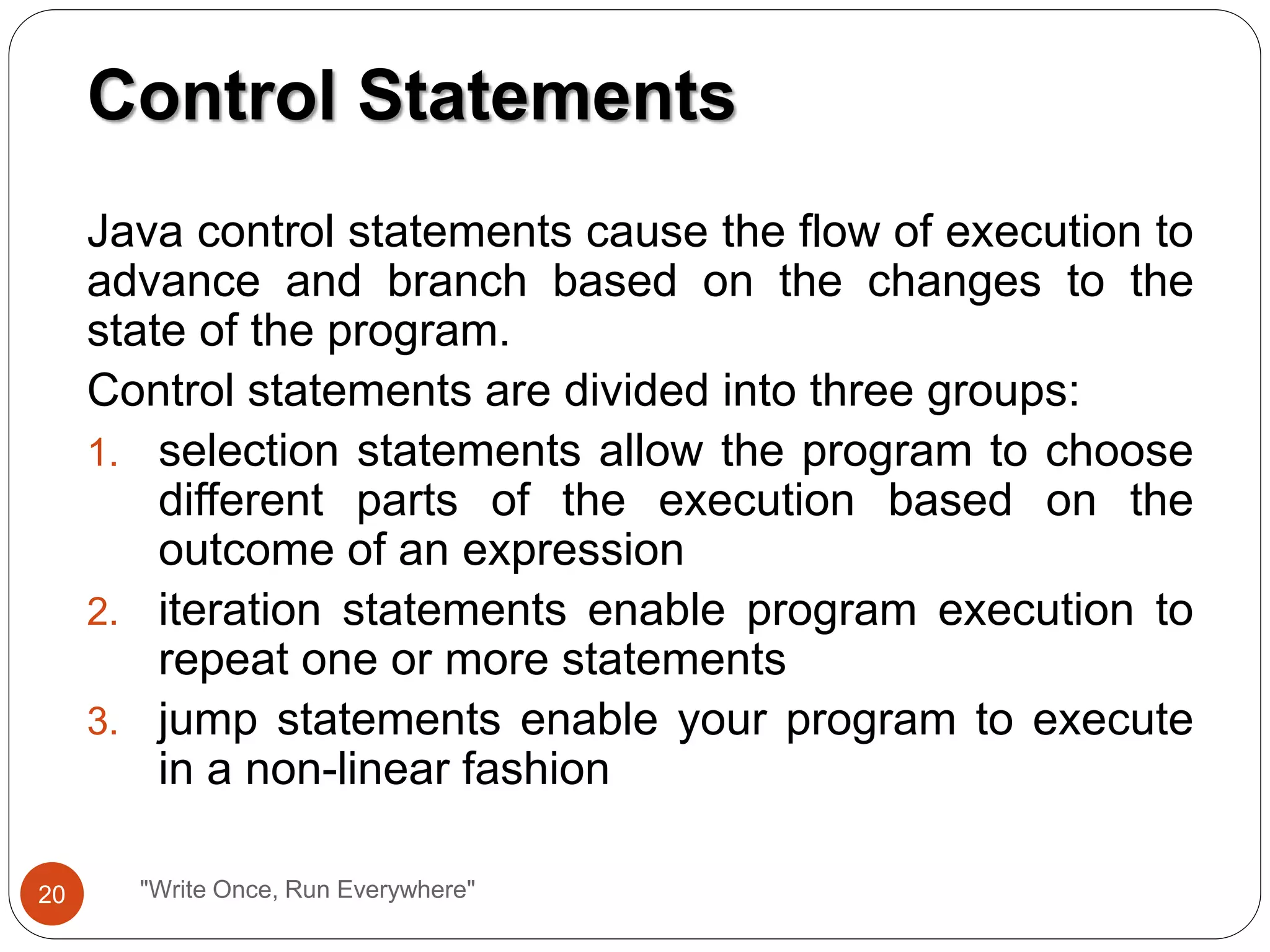 Control Statements

Java control statements cause the flow of execution to advance and branch based on the changes to the state of the program.

Control statements are divided into three groups:

1. selection statements allow the program to choose different parts of the execution based on the outcome of an expression
2. iteration statements enable program execution to repeat one or more statements
3. jump statements enable your program to execute in a non-linear fashion

20

"Write Once, Run Everywhere"